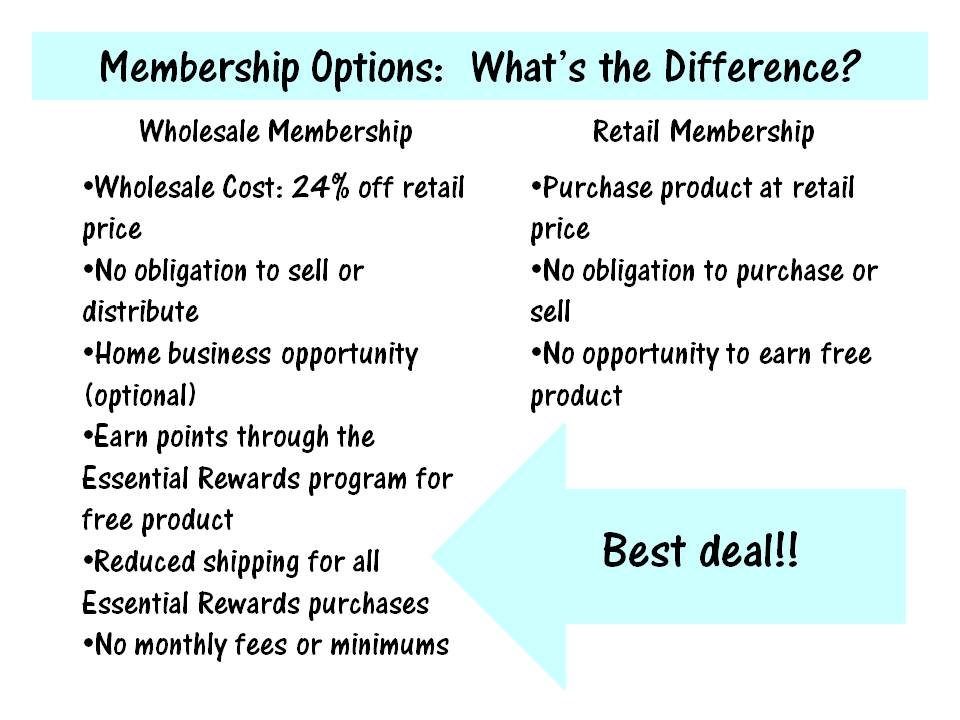 Membership Options: What's the Difference?

Wholesale Membership

•Wholesale Cost: 24% off retail price
•No obligation to sell or distribute
•Home business opportunity (optional)
•Earn points through the Essential Rewards program for free product
•Reduced shipping for all Essential Rewards purchases
•No monthly fees or minimums

Retail Membership

•Purchase product at retail price
•No obligation to purchase or sell
•No opportunity to earn free product

Best deal!!